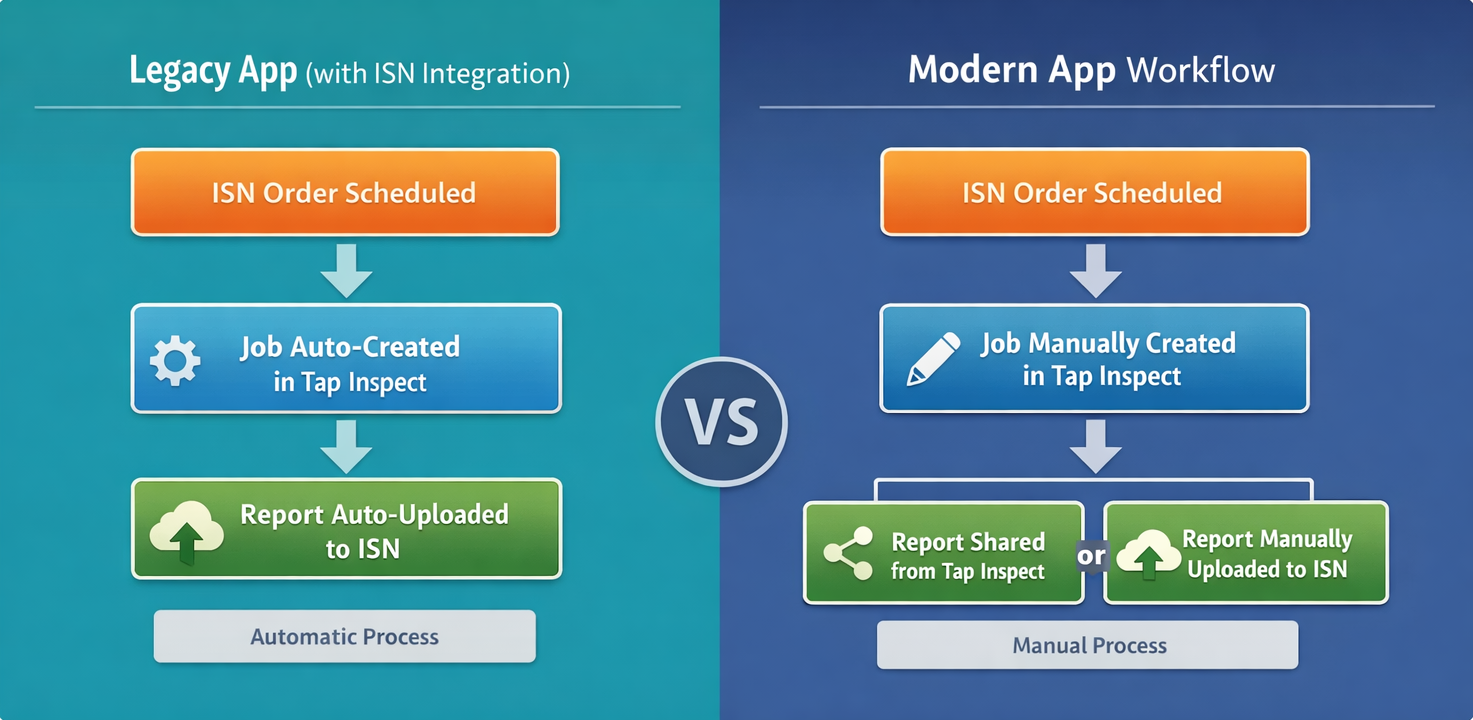 Legacy App (with ISN Integration)

ISN Order Scheduled

Job Auto-Created in Tap Inspect

Report Auto-Uploaded to ISN

Automatic Process

VS

Modern App Workflow

ISN Order Scheduled

Job Manually Created in Tap Inspect

Report Shared from Tap Inspect

or

Report Manually Uploaded to ISN

Manual Process